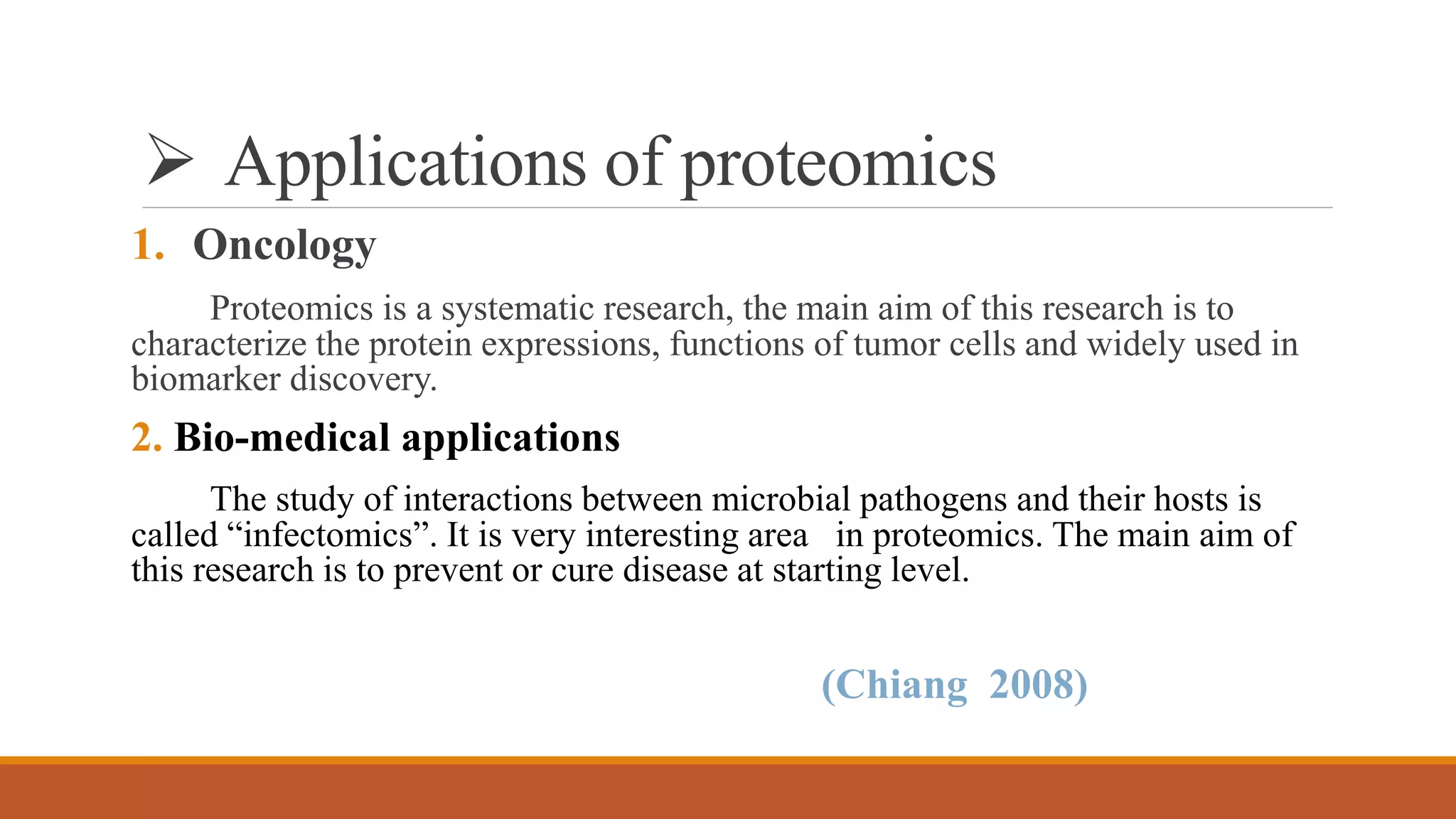 ➢ Applications of proteomics

1. Oncology

Proteomics is a systematic research, the main aim of this research is to characterize the protein expressions, functions of tumor cells and widely used in biomarker discovery.

2. Bio-medical applications

The study of interactions between microbial pathogens and their hosts is called “infectomics”. It is very interesting area in proteomics. The main aim of this research is to prevent or cure disease at starting level.

(Chiang 2008)